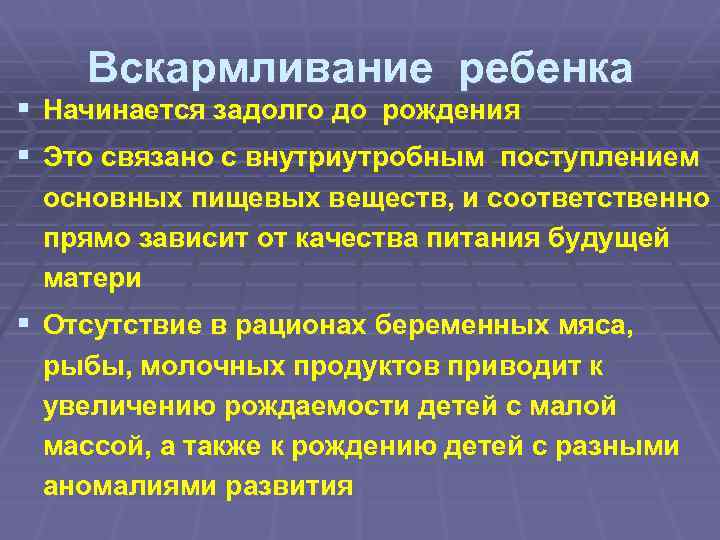 Вскармливание ребенка

▪ Начинается задолго до рождения

▪ Это связано с внутриутробным поступлением основных пищевых веществ, и соответственно прямо зависит от качества питания будущей матери

▪ Отсутствие в рационах беременных мяса, рыбы, молочных продуктов приводит к увеличению рождаемости детей с малой массой, а также к рождению детей с разными аномалиями развития